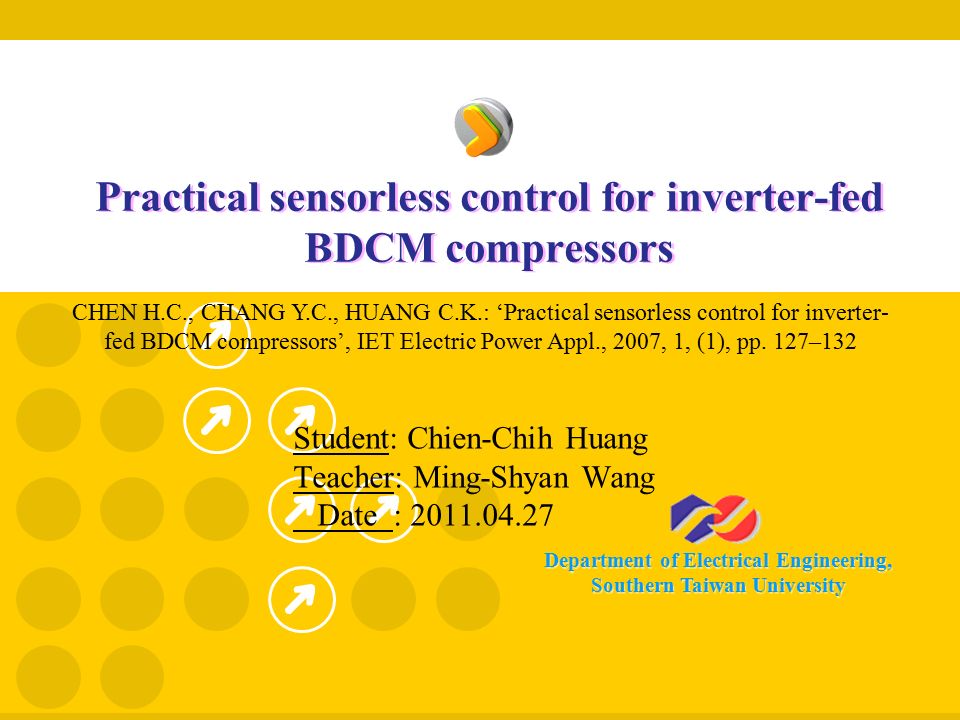 Practical sensorless control for inverter-fed BDCM compressors

CHEN H.C., CHANG Y.C., HUANG C.K.: ‘Practical sensorless control for inverter-fed BDCM compressors’, IET Electric Power Appl., 2007, 1, (1), pp. 127–132

Student: Chien-Chih Huang
Teacher: Ming-Shyan Wang
Date : 2011.04.27

Department of Electrical Engineering,
Southern Taiwan University